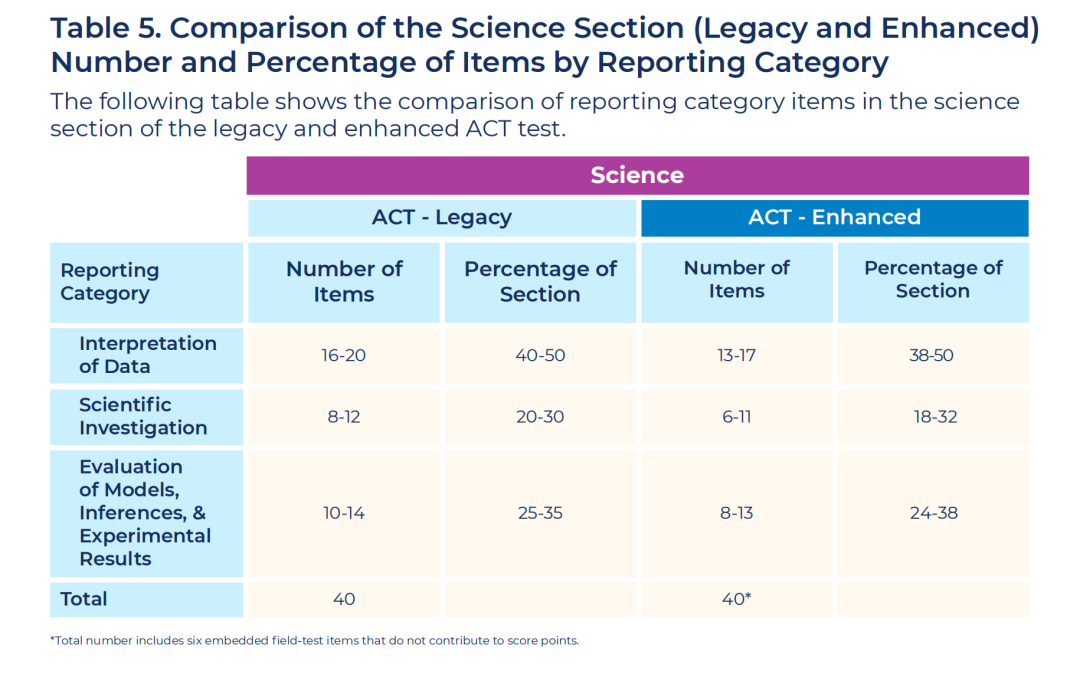 Table 5. Comparison of the Science Section (Legacy and Enhanced) Number and Percentage of Items by Reporting Category

The following table shows the comparison of reporting category items in the science section of the legacy and enhanced ACT test.

| | Science | | | |
|---|---|---|---|---|
| | ACT - Legacy | | ACT - Enhanced | |
| Reporting Category | Number of Items | Percentage of Section | Number of Items | Percentage of Section |
| Interpretation of Data | 16-20 | 40-50 | 13-17 | 38-50 |
| Scientific Investigation | 8-12 | 20-30 | 6-11 | 18-32 |
| Evaluation of Models, Inferences, & Experimental Results | 10-14 | 25-35 | 8-13 | 24-38 |
| Total | 40 | | 40* | |

*Total number includes six embedded field-test items that do not contribute to score points.